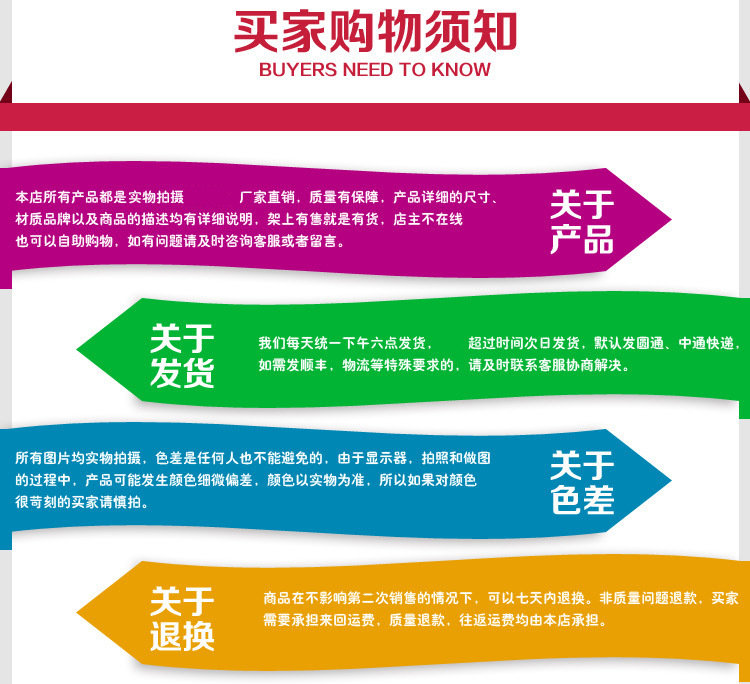 买家购物须知
BUYERS NEED TO KNOW

本店所有产品都是实物拍摄 厂家直销，质量有保障，产品详细的尺寸、材质品牌以及商品的描述均有详细说明，架上有售就是有货，店主不在线也可以自助购物，如有问题请及时咨询客服或者留言。

关于产品

关于发货

我们每天统一下午六点发货， 超过时间次日发货，默认发圆通、中通快递，如需发顺丰，物流等特殊要求的，请及时联系客服协商解决。

所有图片均实物拍摄，色差是任何人也不能避免的，由于显示器，拍照和做图的过程中，产品可能发生颜色细微偏差，颜色以实物为准，所以如果对颜色很苛刻的买家请慎拍。

关于色差

关于退换

商品在不影响第二次销售的情况下，可以七天内退换。非质量问题退款，买家需要承担来回运费，质量退款，往返运费均由本店承担。